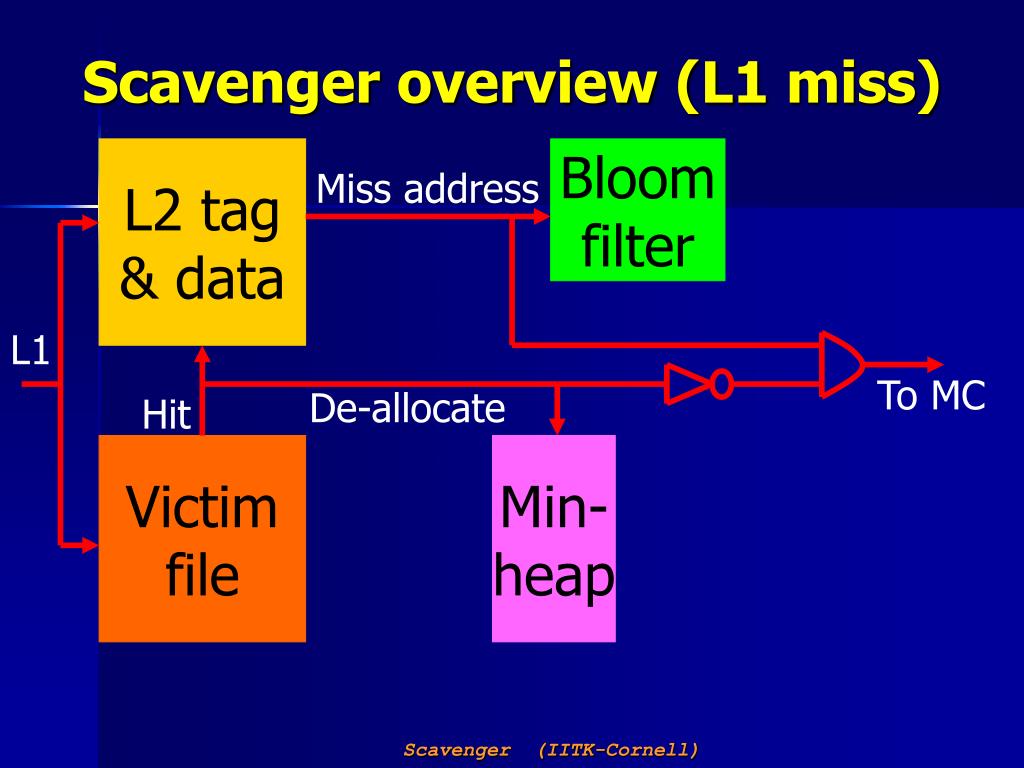 Scavenger overview (L1 miss)

L2 tag & data

Miss address

Bloom filter

L1

Hit

De-allocate

To MC

Victim file

Min-heap

Scavenger (IITK-Cornell)